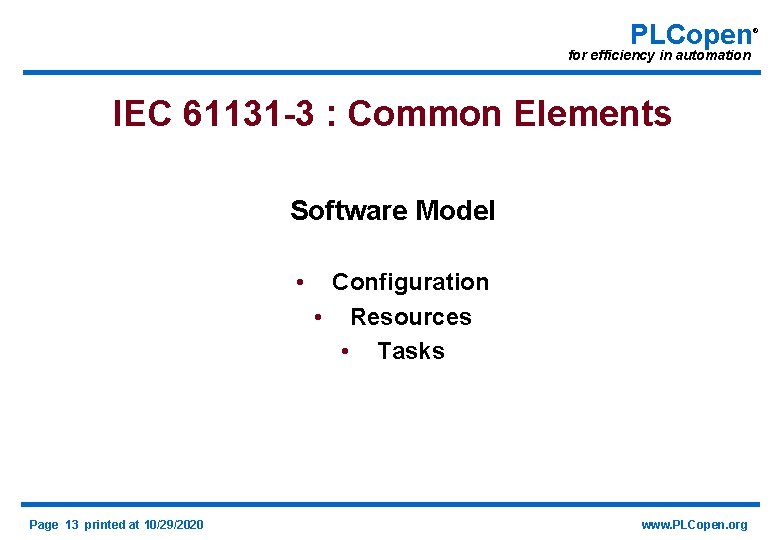 PLCopen®
for efficiency in automation

IEC 61131-3 : Common Elements

Software Model

• Configuration
• Resources
• Tasks

Page 13 printed at 10/29/2020

www.PLCopen.org